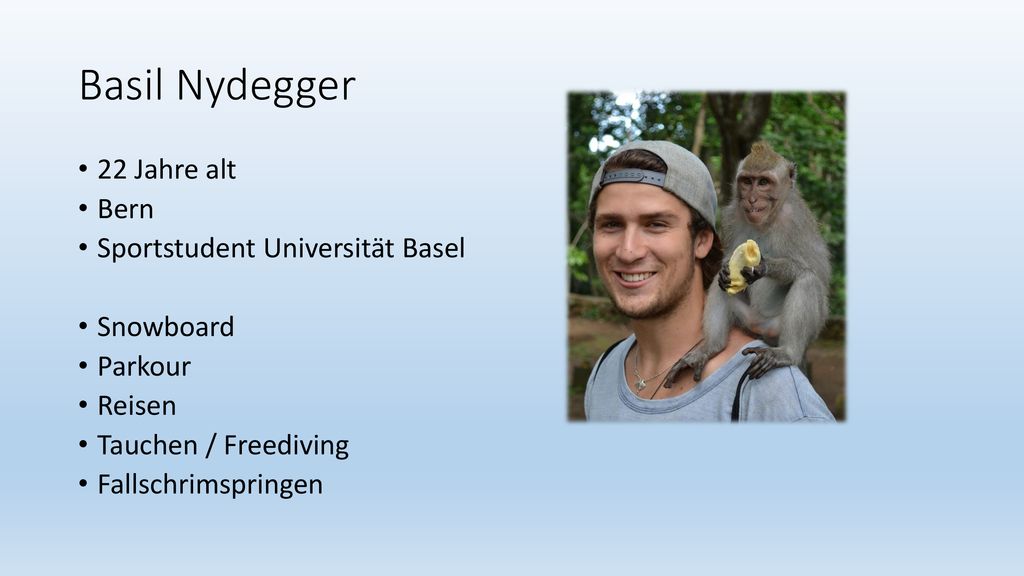 Basil Nydegger

• 22 Jahre alt
• Bern
• Sportstudent Universität Basel

• Snowboard
• Parkour
• Reisen
• Tauchen / Freediving
• Fallschrimspringen